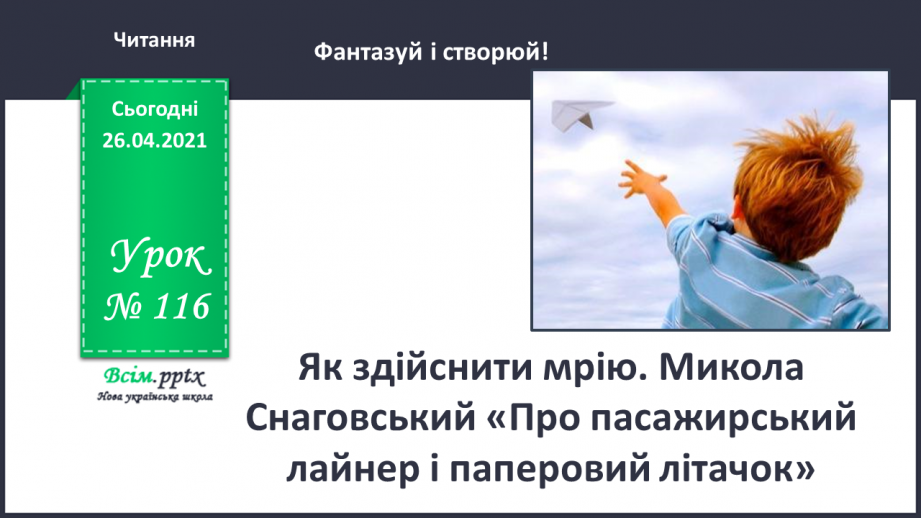 Читання

Фантазуй і створюй!

Сьогодні
26.04.2021

Урок
№ 116

Всім.pptx
Нова українська школа

Як здійснити мрію. Микола Снаговський «Про пасажирський лайнер і паперовий літачок»